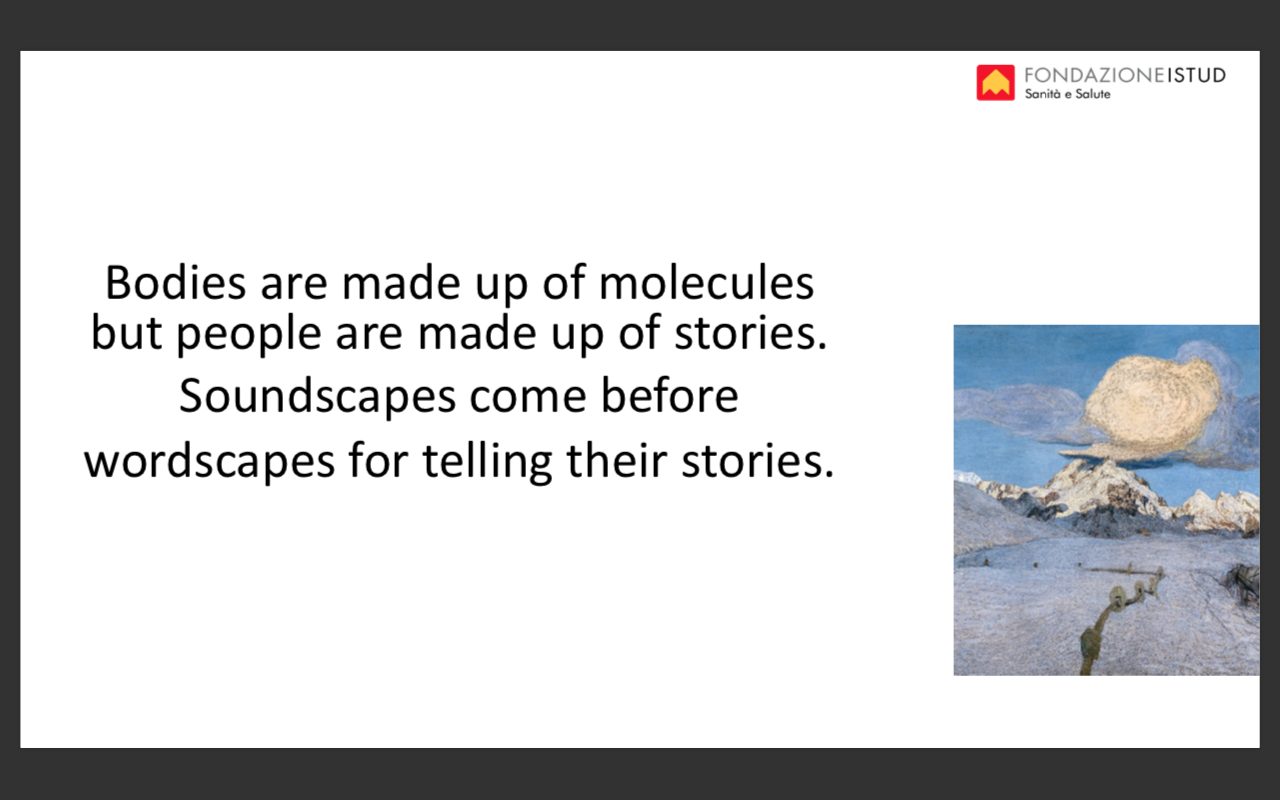 FONDAZIONE ISTUD
Sanità e Salute

Bodies are made up of molecules but people are made up of stories.

Soundscapes come before wordscapes for telling their stories.